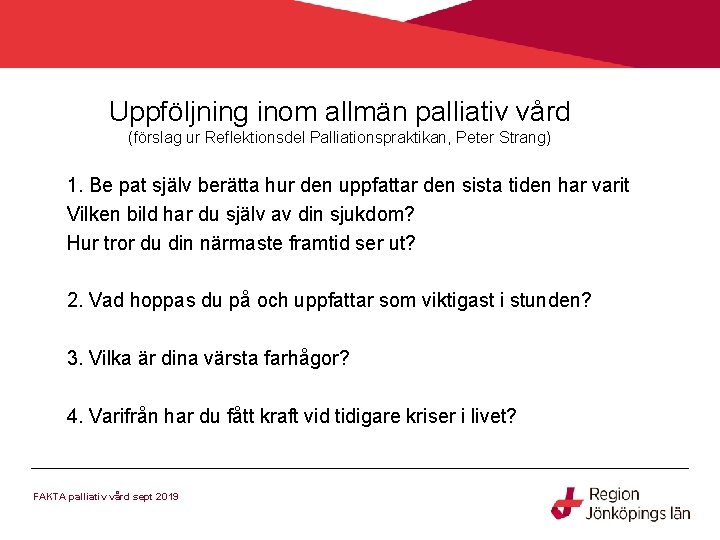 Uppföljning inom allmän palliativ vård
(förslag ur Reflektionsdel Palliationspraktikan, Peter Strang)

1. Be pat själv berätta hur den uppfattar den sista tiden har varit
Vilken bild har du själv av din sjukdom?
Hur tror du din närmaste framtid ser ut?

2. Vad hoppas du på och uppfattar som viktigast i stunden?

3. Vilka är dina värsta farhågor?

4. Varifrån har du fått kraft vid tidigare kriser i livet?

FAKTA palliativ vård sept 2019

Region
Jönköpings län